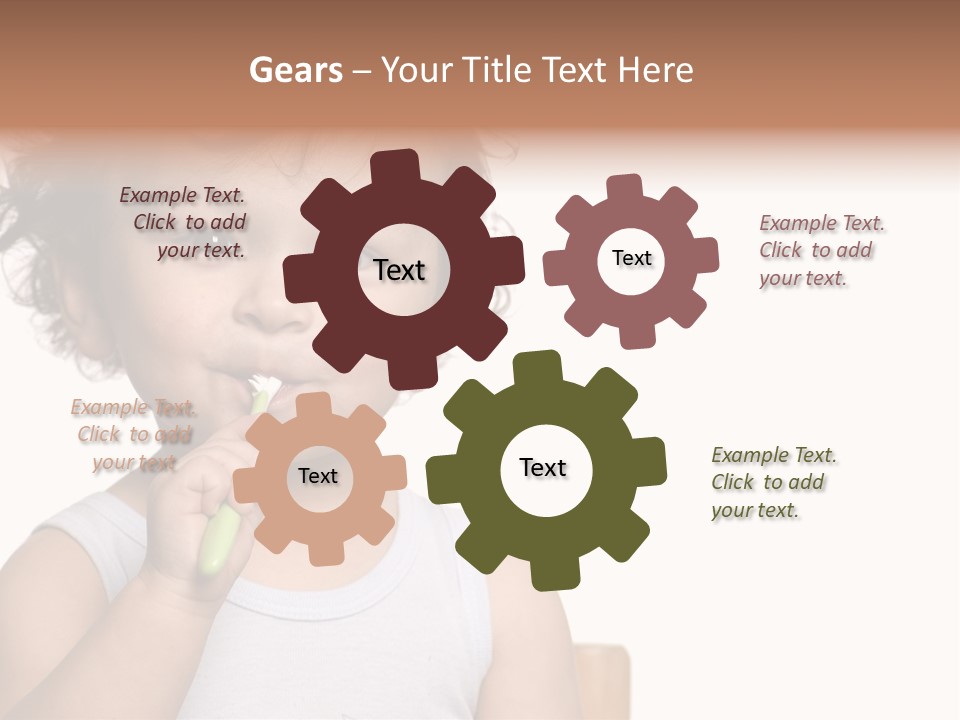 Gears – Your Title Text Here

Example Text. Click to add your text.

Text

Text

Example Text. Click to add your text.

Example Text. Click to add your text.

Text

Text

Example Text. Click to add your text.